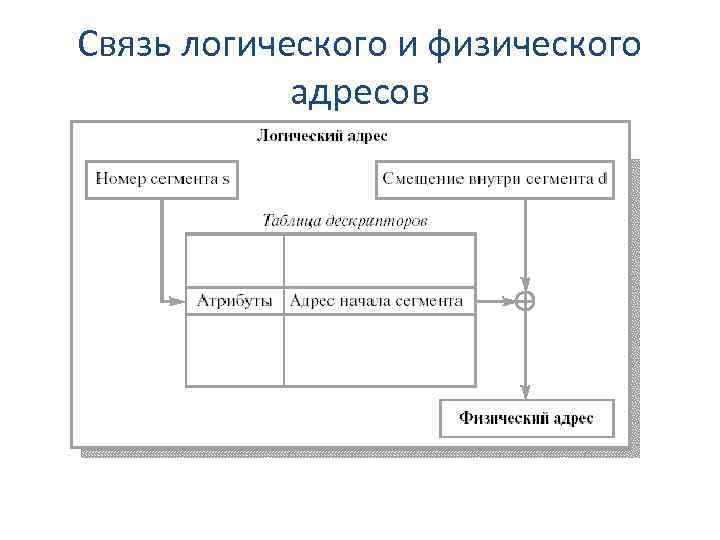 Связь логического и физического адресов

Логический адрес

Номер сегмента s

Смещение внутри сегмента d

Таблица дескрипторов

Атрибуты

Адрес начала сегмента

Физический адрес